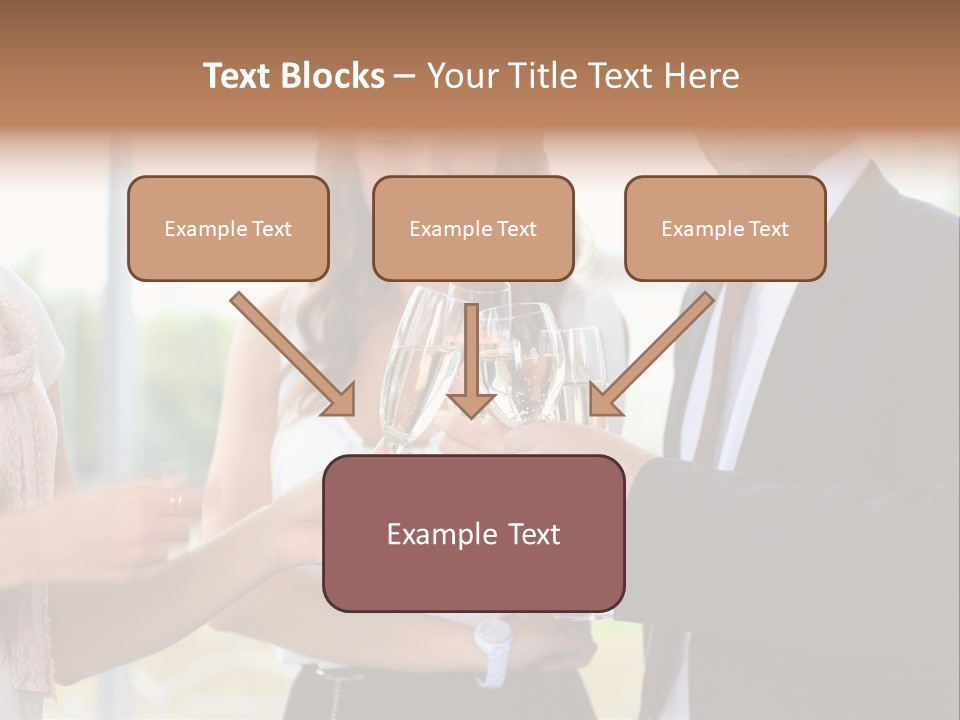 Text Blocks – Your Title Text Here

Example Text

Example Text

Example Text

Example Text